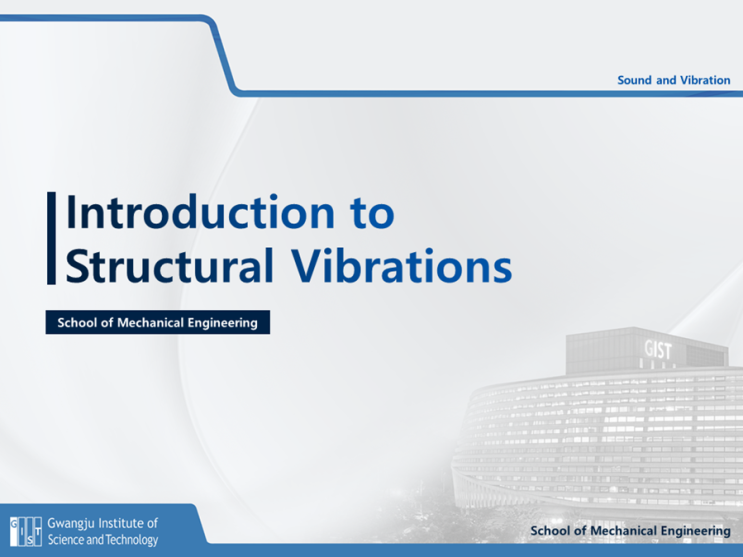 Sound and Vibration

Introduction to Structural Vibrations

School of Mechanical Engineering

GIST

GIST Gwangju Institute of Science and Technology

School of Mechanical Engineering